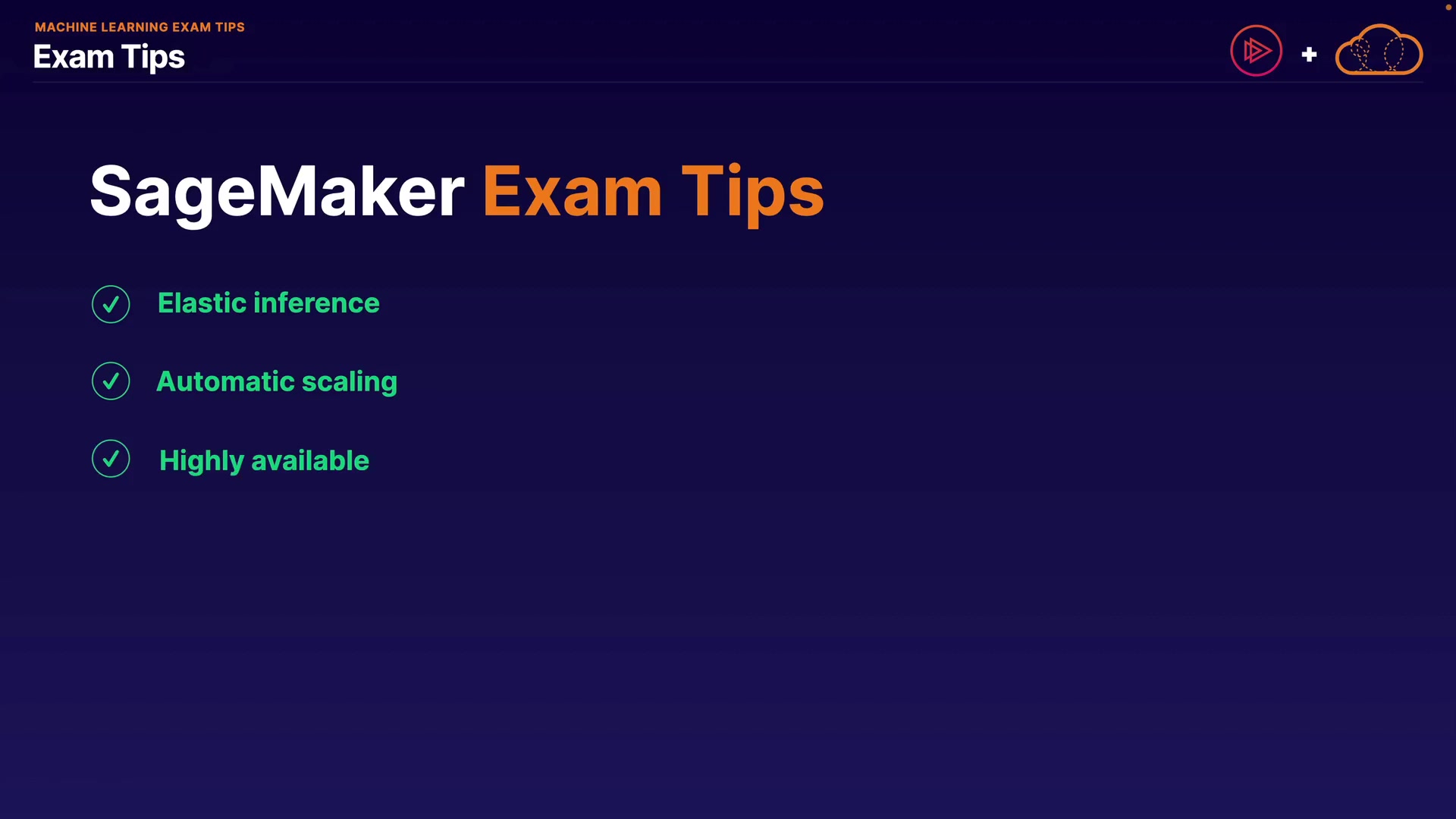 MACHINE LEARNING EXAM TIPS

Exam Tips

+

SageMaker Exam Tips

Elastic inference

Automatic scaling

Highly available